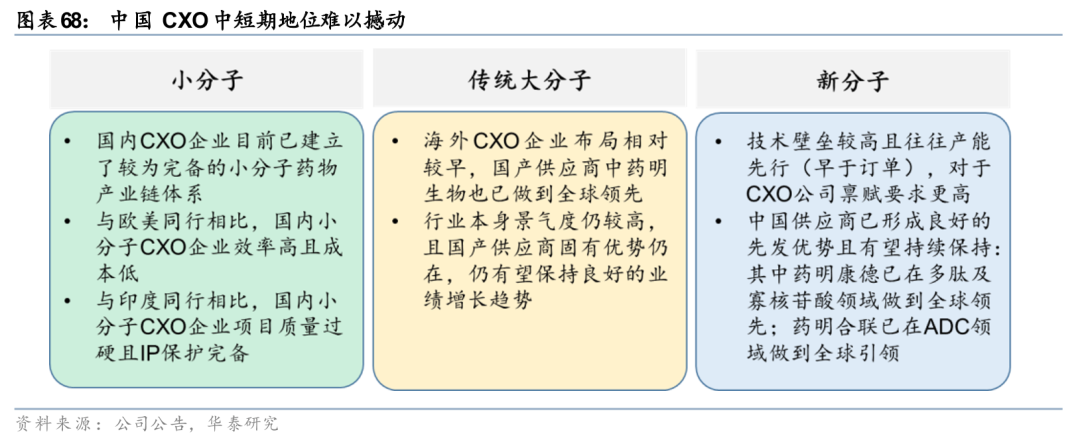 图表68： 中国 CXO 中短期地位难以撼动

小分子

• 国内CXO企业目前已建立了较为完备的小分子药物产业链体系
• 与欧美同行相比，国内小分子CXO企业效率高且成本低
• 与印度同行相比，国内小分子CXO企业项目质量过硬且IP保护完备

传统大分子

• 海外CXO企业布局相对较早，国产供应商中药明生物也已做到全球领先
• 行业本身景气度仍较高，且国产供应商固有优势仍在，仍有望保持良好的业绩增长趋势

新分子

• 技术壁垒较高且往往产能先行（早于订单），对于CXO公司禀赋要求更高
• 中国供应商已形成良好的先发优势且有望持续保持：其中药明康德已在多肽及寡核苷酸领域做到全球领先；药明合联已在ADC领域做到全球引领

资料来源：公司公告，华泰研究